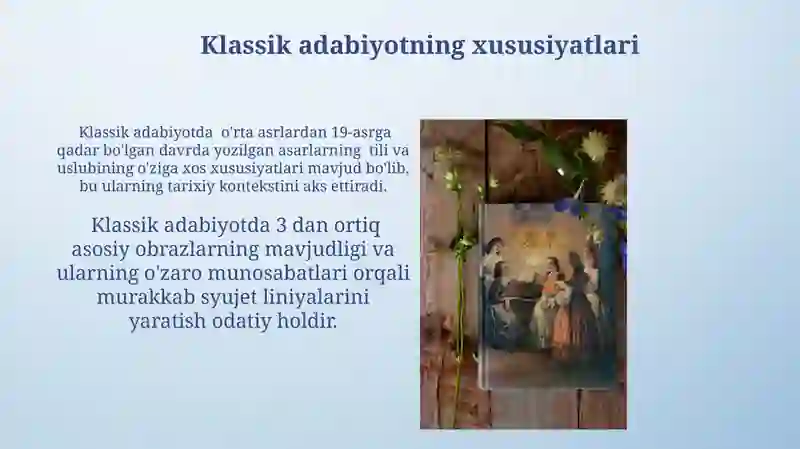 Klassik adabiyotning xususiyatlari

Klassik adabiyotda o'rta asrlardan 19-asrga qadar bo'lgan davrda yozilgan asarlarning tili va uslubining o'ziga xos xususiyatlari mavjud bo'lib, bu ularning tarixiy kontekstini aks ettiradi.

Klassik adabiyotda 3 dan ortiq asosiy obrazlarning mavjudligi va ularning o'zaro munosabatlari orqali murakkab syujet liniyalarini yaratish odatiy holdir.